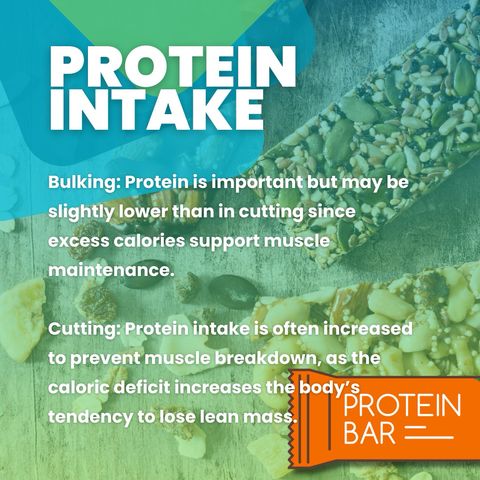 PROTEIN INTAKE

Bulking: Protein is important but may be slightly lower than in cutting since excess calories support muscle maintenance.

Cutting: Protein intake is often increased to prevent muscle breakdown, as the caloric deficit increases the body's tendency to lose lean mass.

PROTEIN BAR